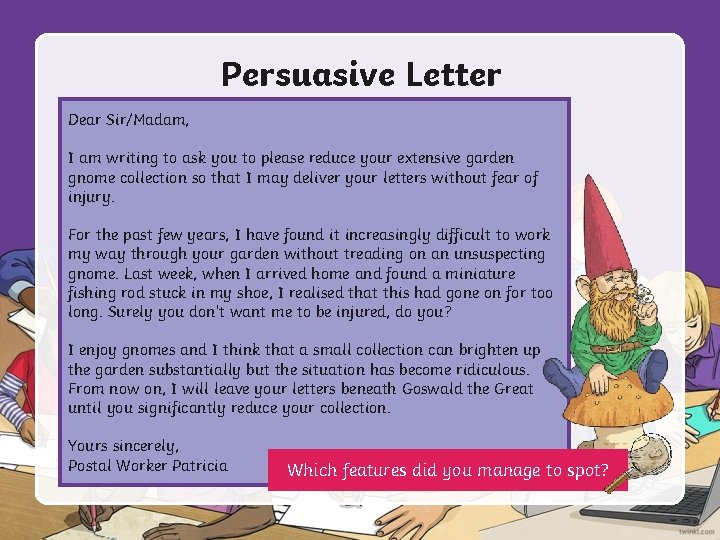 Persuasive Letter

Dear Sir/Madam,

I am writing to ask you to please reduce your extensive garden gnome collection so that I may deliver your letters without fear of injury.

For the past few years, I have found it increasingly difficult to work my way through your garden without treading on an unsuspecting gnome. Last week, when I arrived home and found a miniature fishing rod stuck in my shoe, I realised that this had gone on for too long. Surely you don't want me to be injured, do you?

I enjoy gnomes and I think that a small collection can brighten up the garden substantially but the situation has become ridiculous. From now on, I will leave your letters beneath Goswald the Great until you significantly reduce your collection.

Yours sincerely,
Postal Worker Patricia

Which features did you manage to spot?

twinkl.com